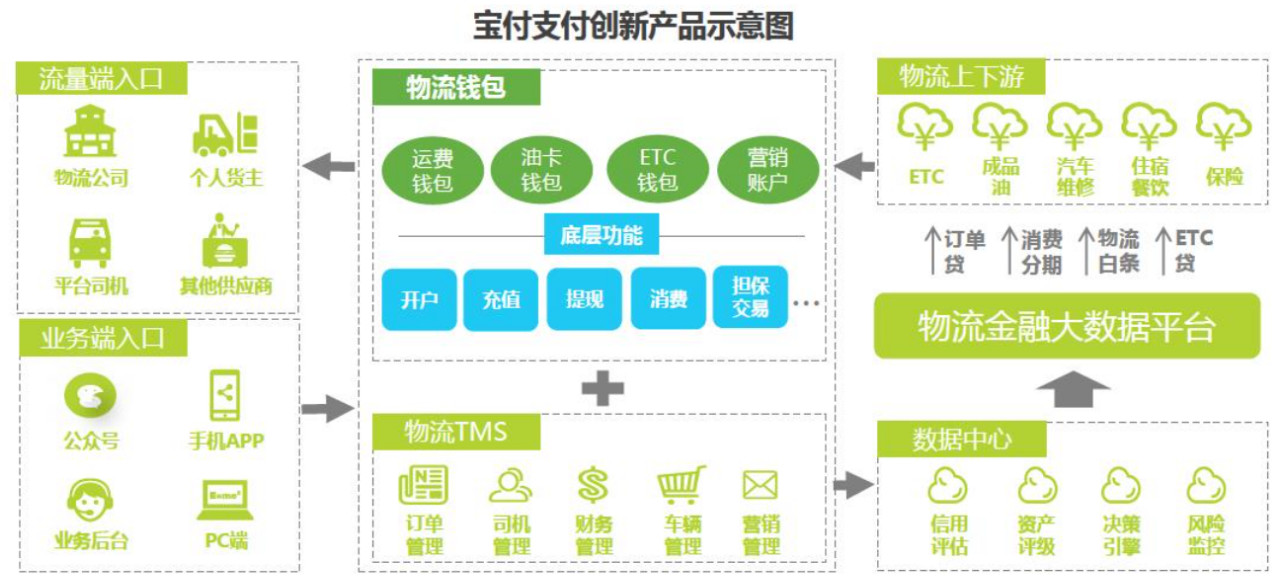 宝付支付创新产品示意图

流量端入口

物流公司

个人货主

平台司机

其他供应商

业务端入口

公众号

手机APP

业务后台

PC端

物流钱包

运费钱包

油卡钱包

ETC钱包

营销账户

底层功能

开户

充值

提现

消费

担保交易

…

物流TMS

订单管理

司机管理

财务管理

车辆管理

营销管理

物流上下游

ETC

成品油

汽车维修

住宿餐饮

保险

订单贷

消费分期

物流白条

ETC贷

物流金融大数据平台

数据中心

信用评估

资产评级

决策引擎

风险监控